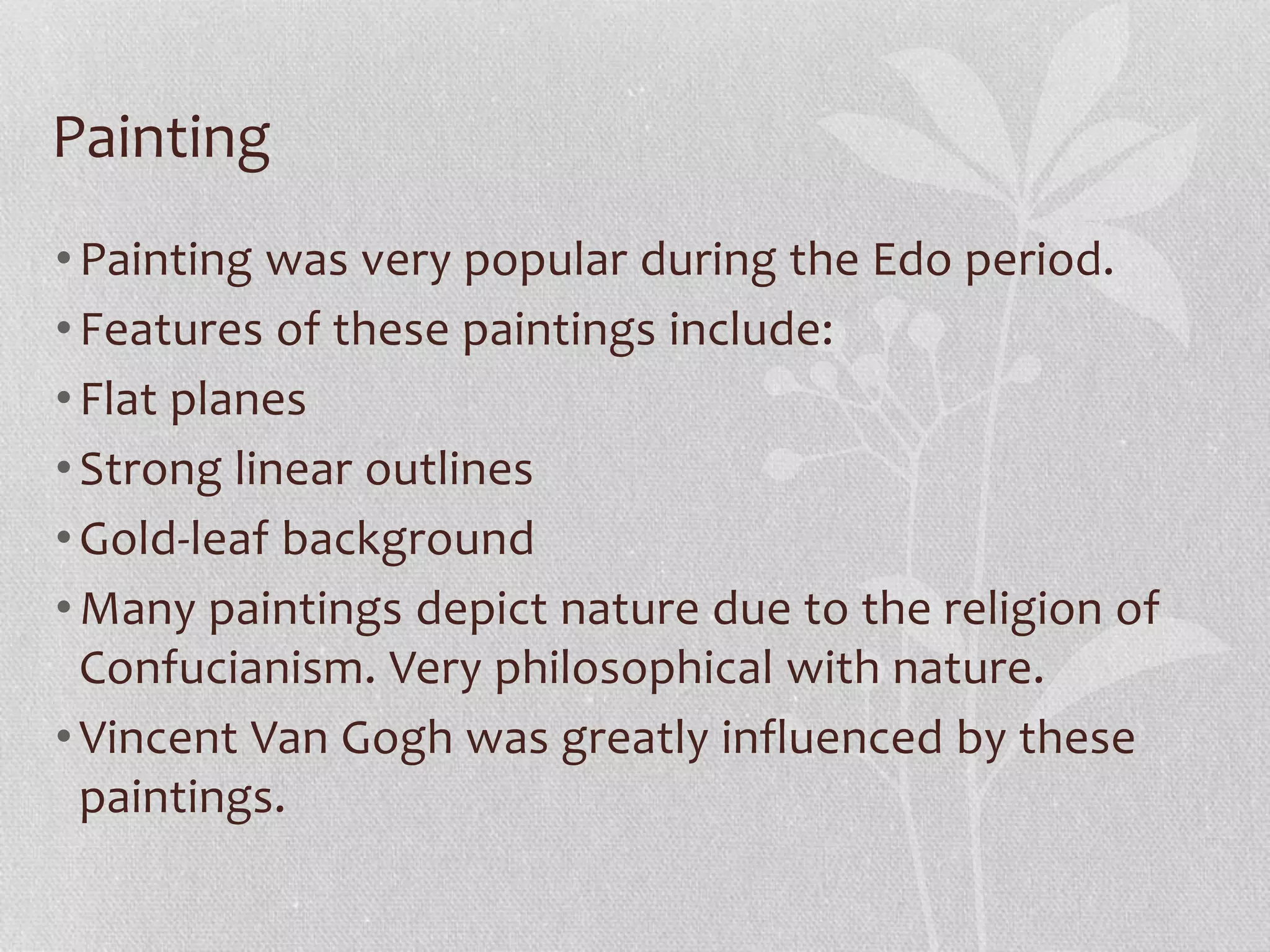 Painting

• Painting was very popular during the Edo period.
• Features of these paintings include:
• Flat planes
• Strong linear outlines
• Gold-leaf background
• Many paintings depict nature due to the religion of Confucianism. Very philosophical with nature.
• Vincent Van Gogh was greatly influenced by these paintings.